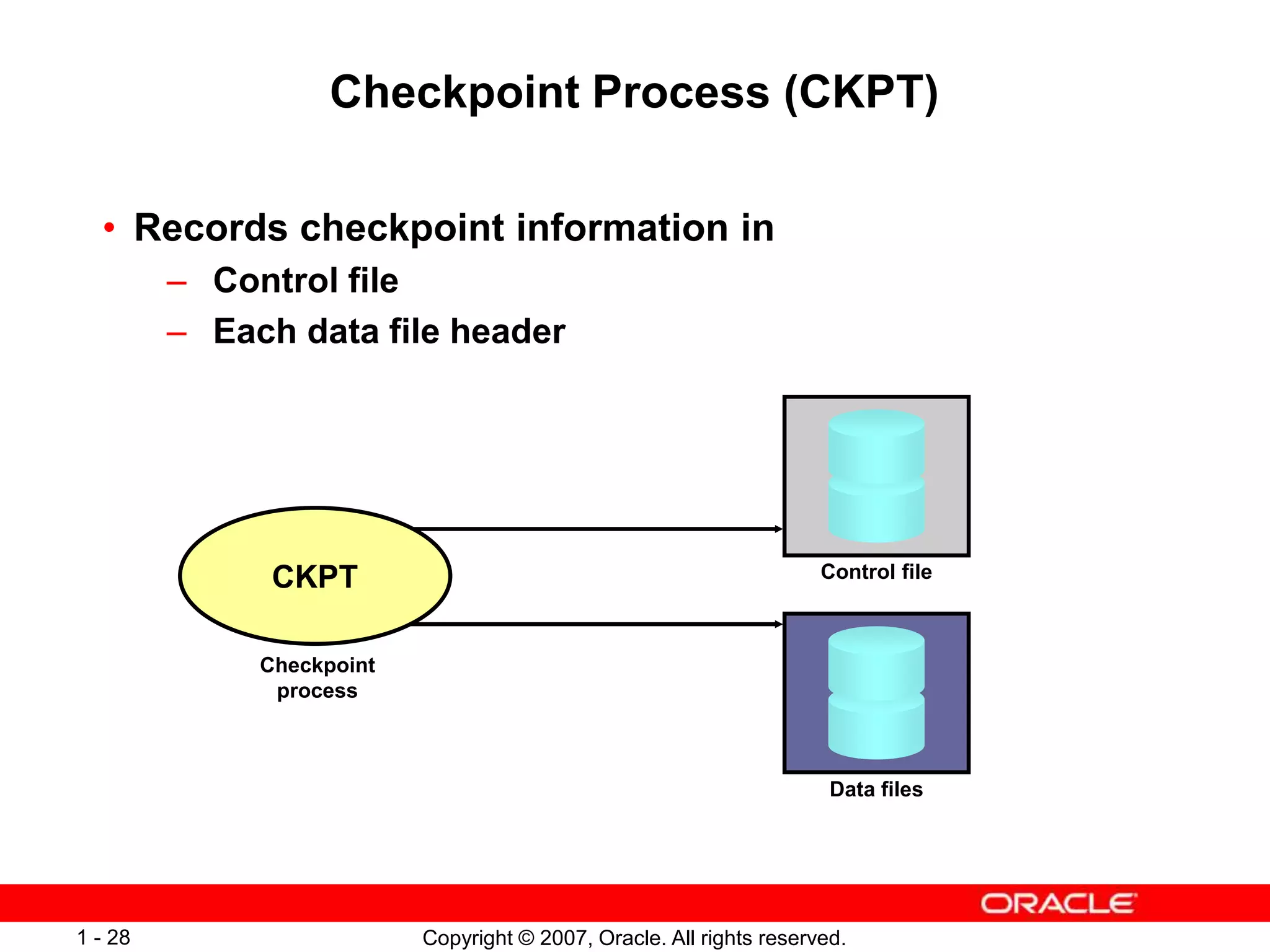 Checkpoint Process (CKPT)

• Records checkpoint information in
– Control file
– Each data file header

CKPT

Checkpoint process

Control file

Data files

ORACLE

1 - 28

Copyright © 2007, Oracle. All rights reserved.